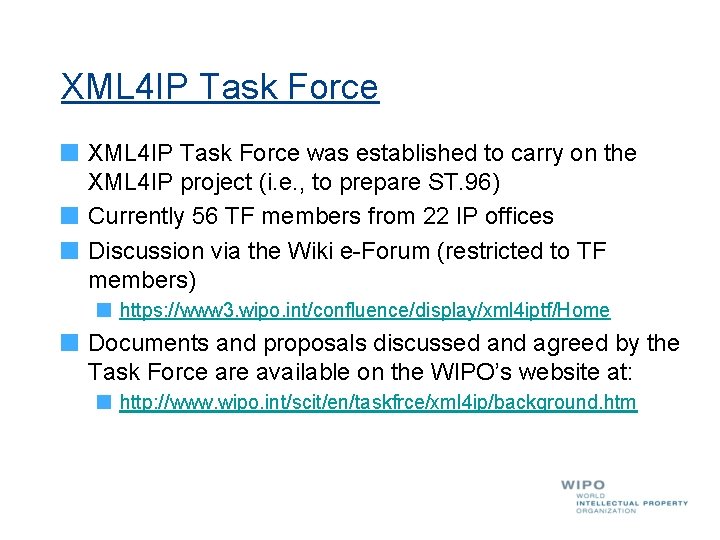 XML4IP Task Force

XML4IP Task Force was established to carry on the XML4IP project (i.e., to prepare ST.96)

Currently 56 TF members from 22 IP offices

Discussion via the Wiki e-Forum (restricted to TF members)

https://www3.wipo.int/confluence/display/xml4iptf/Home

Documents and proposals discussed and agreed by the Task Force are available on the WIPO's website at:

http://www.wipo.int/scit/en/taskfrce/xml4ip/background.htm

WIPO
WORLD
INTELLECTUAL PROPERTY
ORGANIZATION